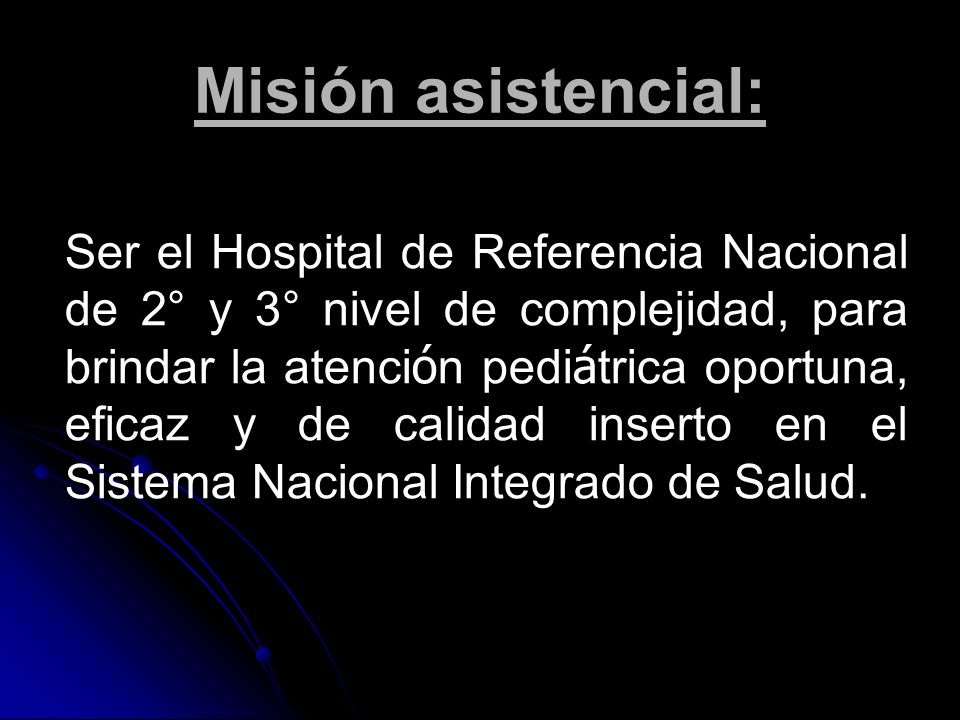 Misión asistencial:

Ser el Hospital de Referencia Nacional de 2° y 3° nivel de complejidad, para brindar la atención pediátrica oportuna, eficaz y de calidad inserto en el Sistema Nacional Integrado de Salud.